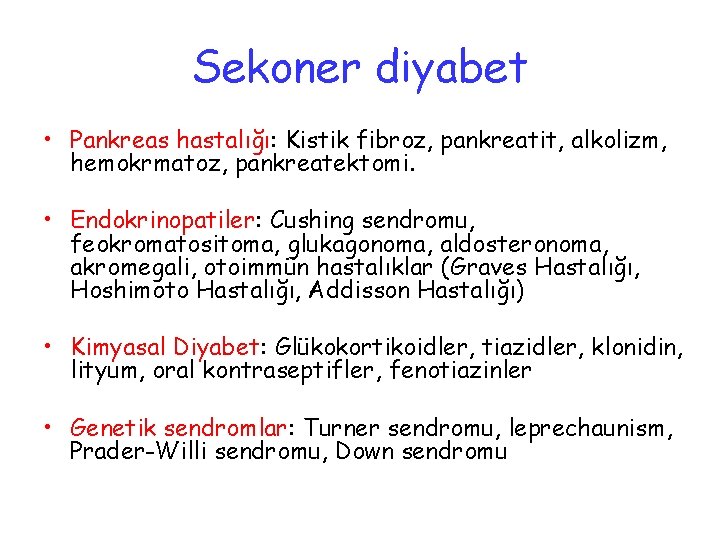 Sekoner diyabet

• Pankreas hastalığı: Kistik fibroz, pankreatit, alkolizm, hemokrmatoz, pankreatektomi.

• Endokrinopatiler: Cushing sendromu, feokromatositoma, glukagonoma, aldosteronoma, akromegali, otoimmün hastalıklar (Graves Hastalığı, Hoshimoto Hastalığı, Addisson Hastalığı)

• Kimyasal Diyabet: Glükokortikoidler, tiazidler, klonidin, lityum, oral kontraseptifler, fenotiazinler

• Genetik sendromlar: Turner sendromu, leprechaunism, Prader-Willi sendromu, Down sendromu